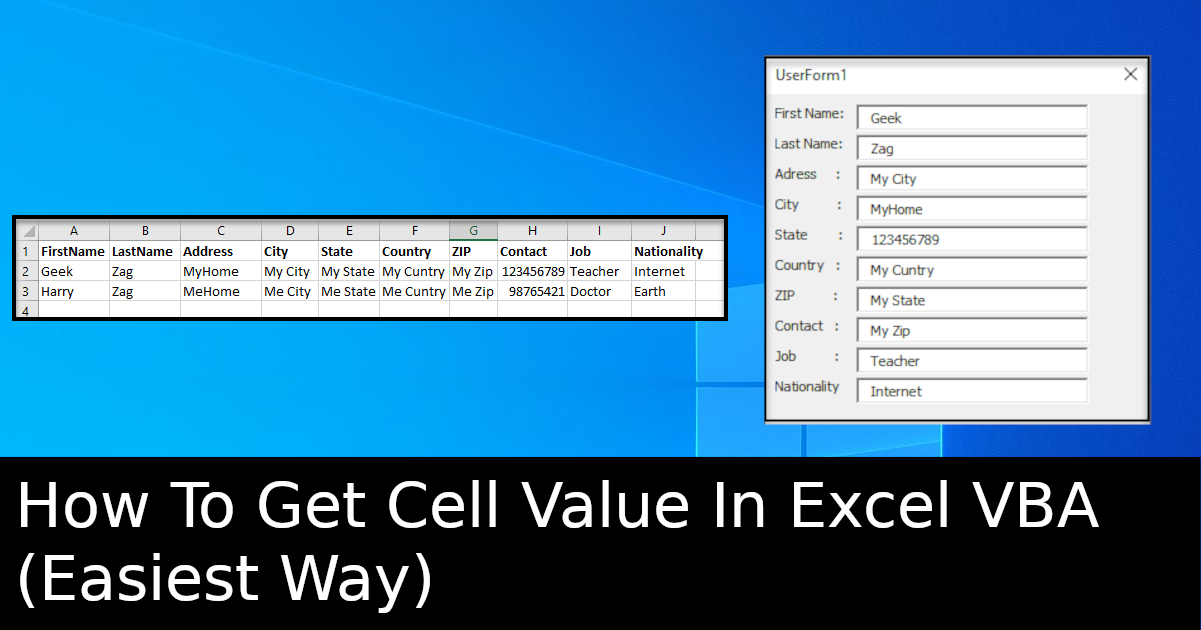 |   | A | B | C | D | E | F | G | H | I | J |
|---|---|---|---|---|---|---|---|---|---|---|
| 1 | FirstName | LastName | Address | City | State | Country | ZIP | Contact | Job | Nationality |
| 2 | Geek | Zag | MyHome | My City | My State | My Cuntry | My Zip | 123456789 | Teacher | Internet |
| 3 | Harry | Zag | MeHome | Me City | Me State | Me Cuntry | Me Zip | 98765421 | Doctor | Earth |
| 4 | | | | | | | | | | |

UserForm1

First Name: Geek
Last Name: Zag
Adress : My City
City : MyHome
State : 123456789
Country : My Cuntry
ZIP : My State
Contact : My Zip
Job : Teacher
Nationality Internet

How To Get Cell Value In Excel VBA (Easiest Way)